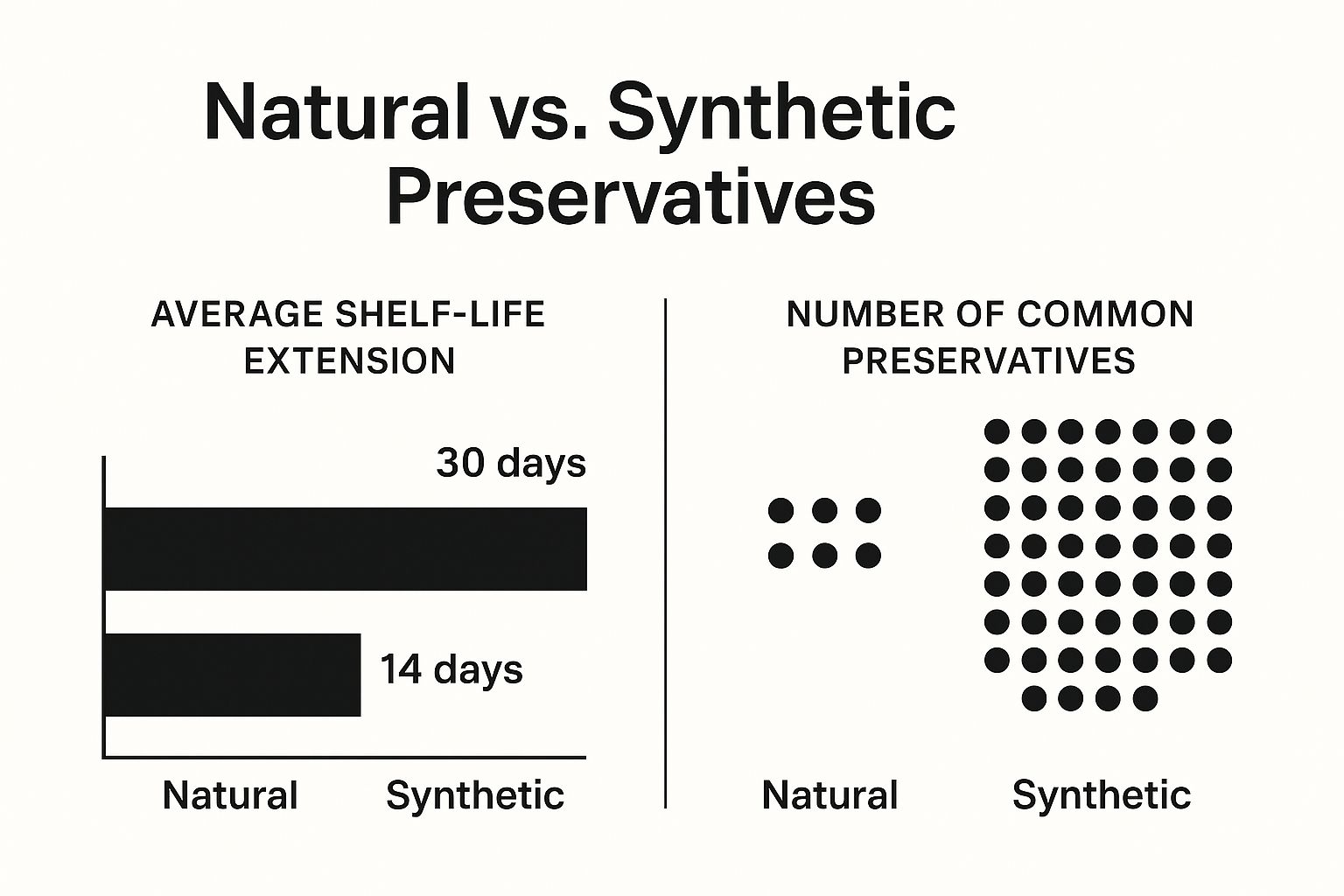 Natural vs. Synthetic Preservatives

AVERAGE SHELF-LIFE EXTENSION

30 days

14 days

Natural Synthetic

NUMBER OF COMMON PRESERVATIVES

Natural Synthetic